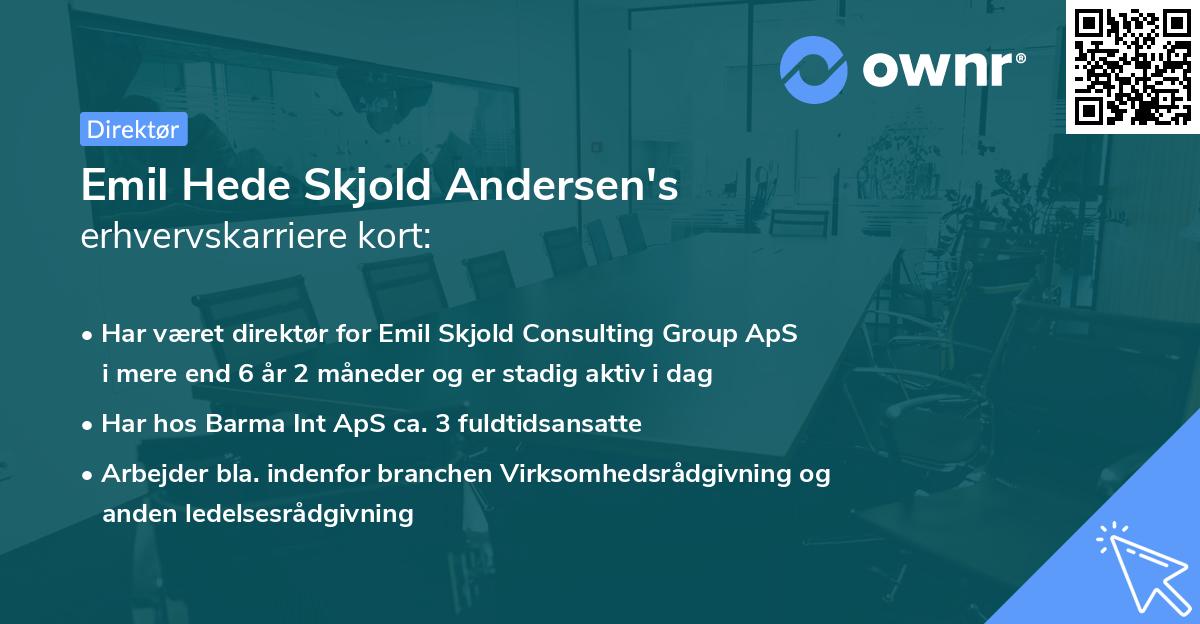 ownr®

Direktør

Emil Hede Skjold Andersen's
erhvervskarriere kort:

• Har været direktør for Emil Skjold Consulting Group ApS i mere end 6 år 2 måneder og er stadig aktiv i dag
• Har hos Barma Int ApS ca. 3 fuldtidsansatte
• Arbejder bla. indenfor branchen Virksomhedsrådgivning og anden ledelsesrådgivning